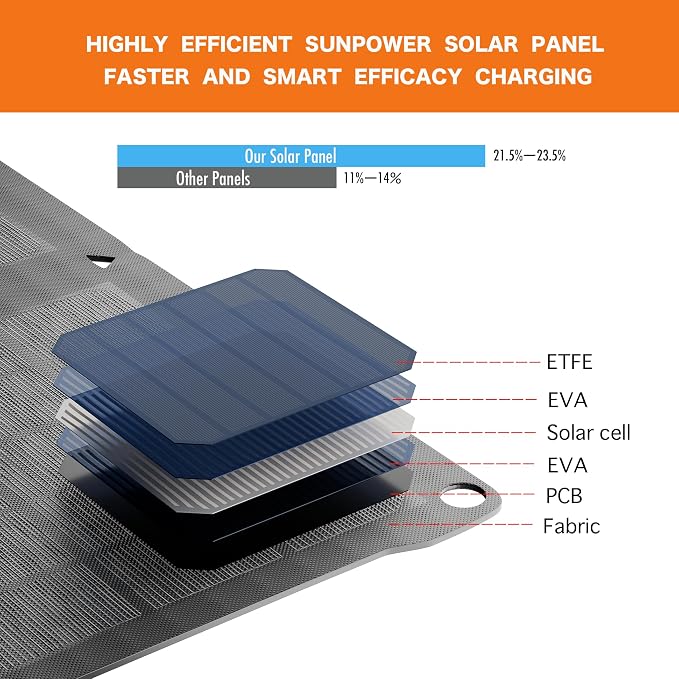 HIGHLY EFFICIENT SUNPOWER SOLAR PANEL
FASTER AND SMART EFFICACY CHARGING

Our Solar Panel 21.5%—23.5%
Other Panels 11%—14%

ETFE
EVA
Solar cell
EVA
PCB
Fabric